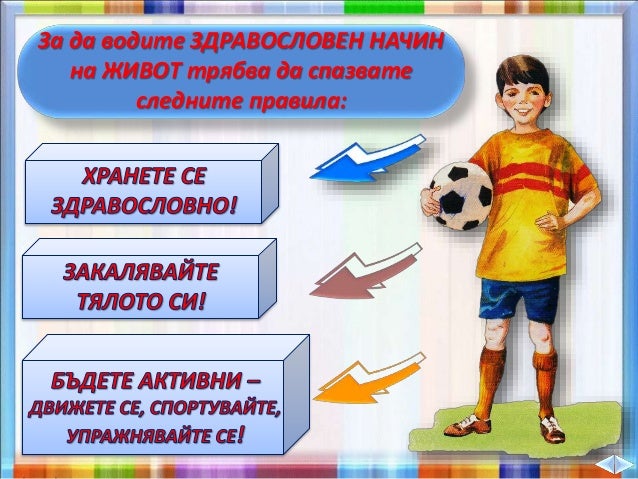 За да водите ЗДРАВОСЛОВЕН НАЧИН на ЖИВОТ трябва да спазвате следните правила:

ХРАНЕТЕ СЕ ЗДРАВОСЛОВНО!

ЗАКАЛЯВАЙТЕ ТЯЛОТО СИ!

БЪДЕТЕ АКТИВНИ – ДВИЖЕТЕ СЕ, СПОРТУВАЙТЕ, УПРАЖНЯВАЙТЕ СЕ!